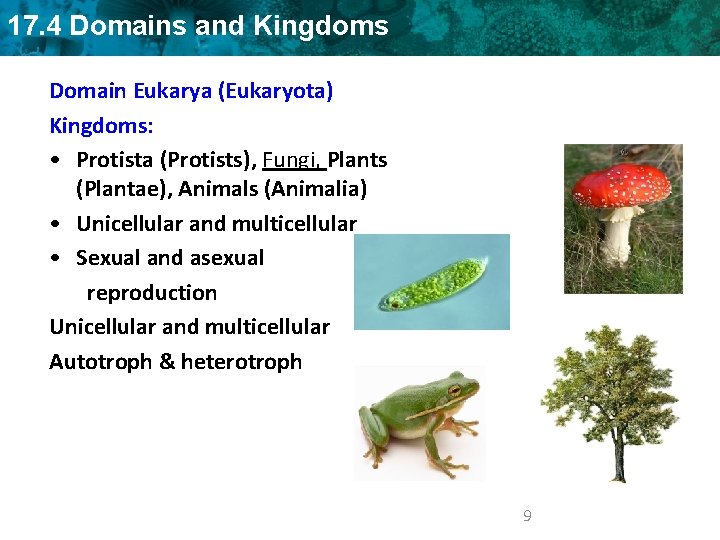 17.4 Domains and Kingdoms

Domain Eukarya (Eukaryota)

Kingdoms:

• Protista (Protists), Fungi, Plants (Plantae), Animals (Animalia)
• Unicellular and multicellular
• Sexual and asexual reproduction

Unicellular and multicellular

Autotroph & heterotroph

9